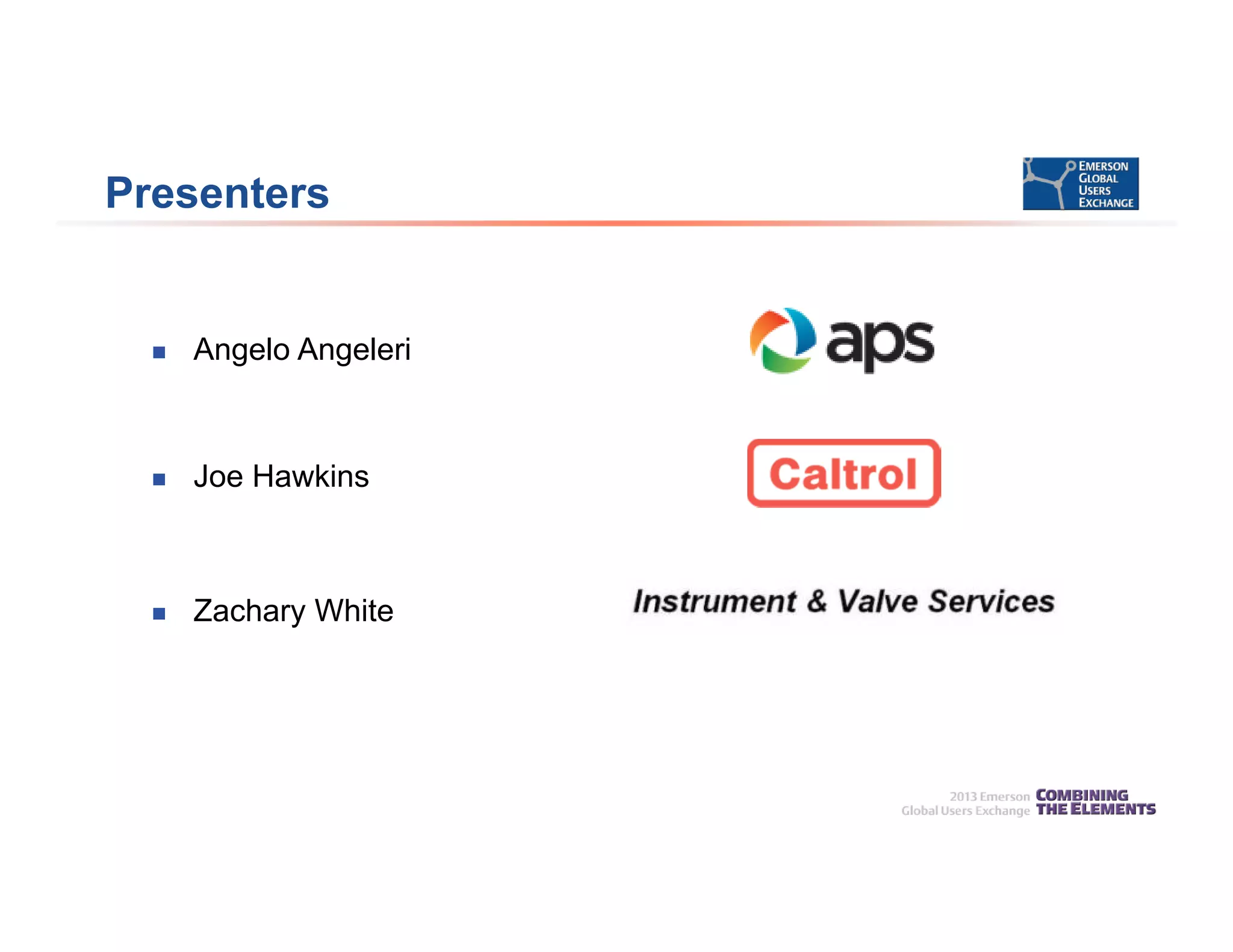 Presenters

EMERSON GLOBAL USERS EXCHANGE

- Angelo Angeleri
- Joe Hawkins
- Zachary White

aps

Caltrol

Instrument & Valve Services

2013 Emerson Global Users Exchange COMBINING THE ELEMENTS